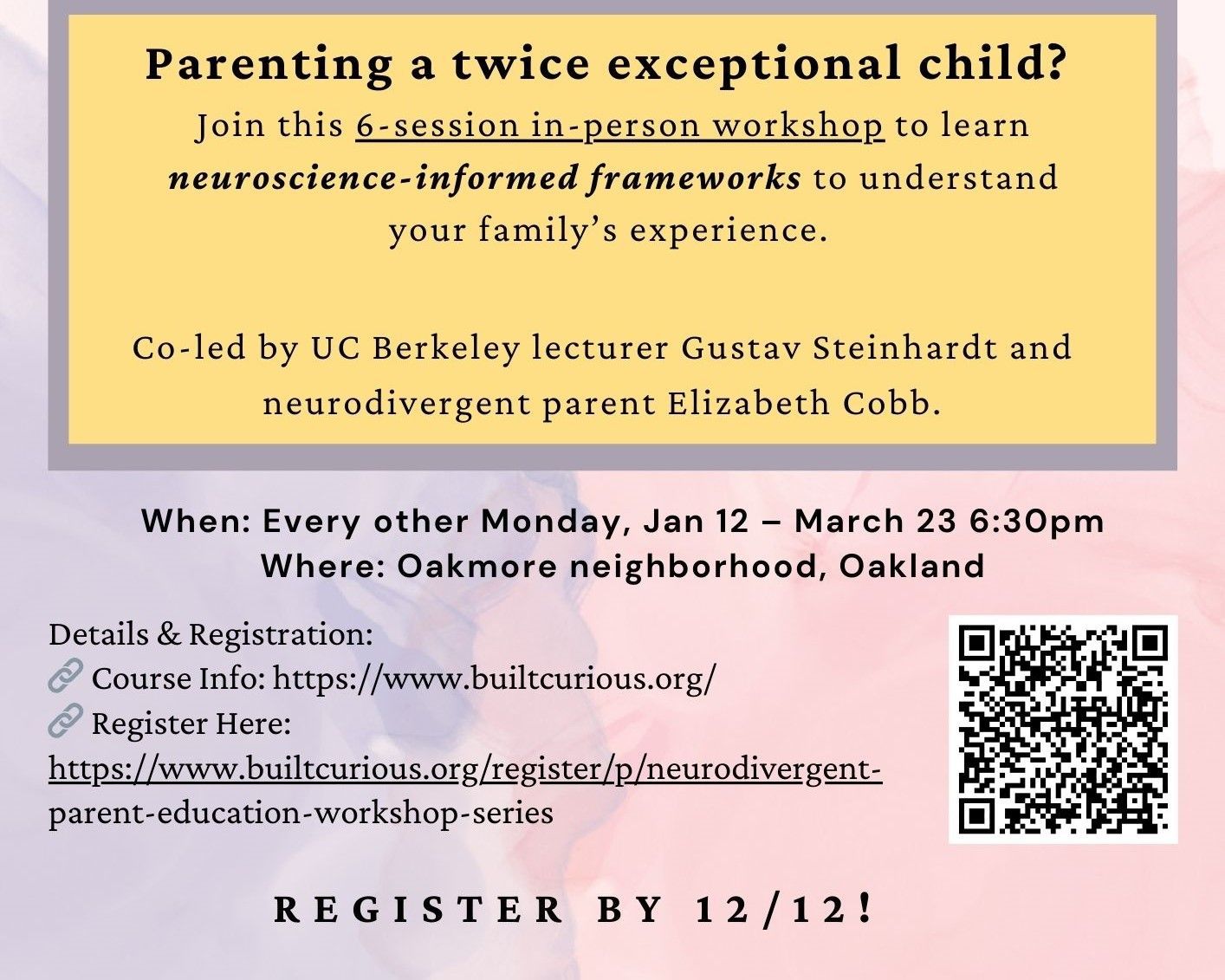 Parenting a twice exceptional child?

Join this 6-session in-person workshop to learn neuroscience-informed frameworks to understand your family's experience.

Co-led by UC Berkeley lecturer Gustav Steinhardt and neurodivergent parent Elizabeth Cobb.

When: Every other Monday, Jan 12 – March 23 6:30pm
Where: Oakmore neighborhood, Oakland

Details & Registration:
Course Info: https://www.builtcurious.org/
Register Here:
https://www.builtcurious.org/register/p/neurodivergent-parent-education-workshop-series

REGISTER BY 12/12!